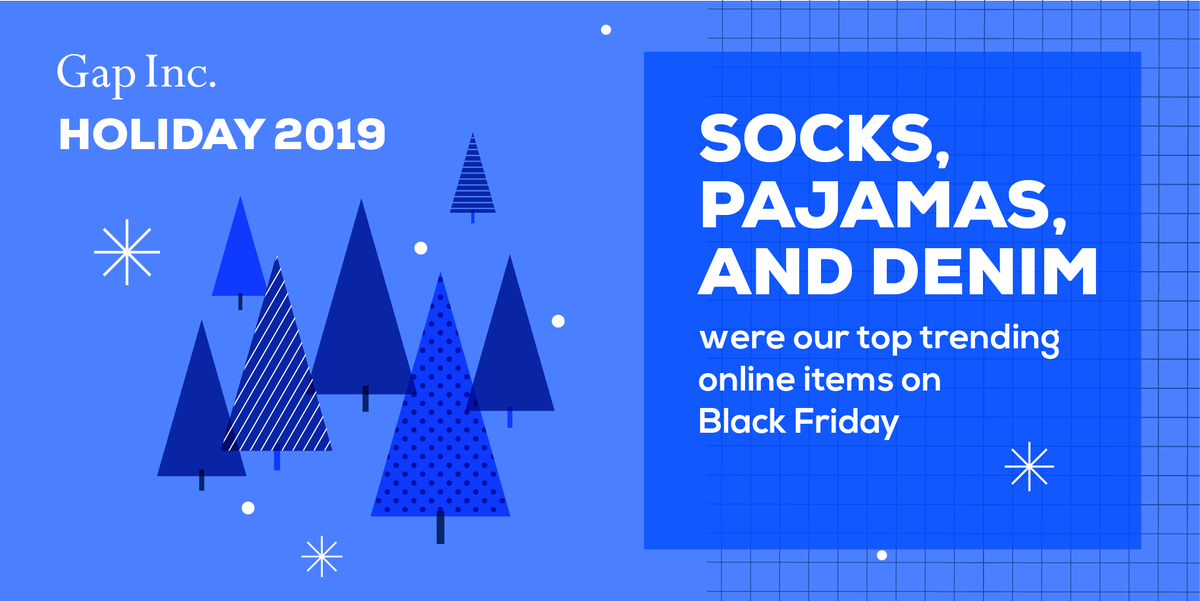 Gap Inc.
HOLIDAY 2019

SOCKS, PAJAMAS, AND DENIM

were our top trending online items on Black Friday